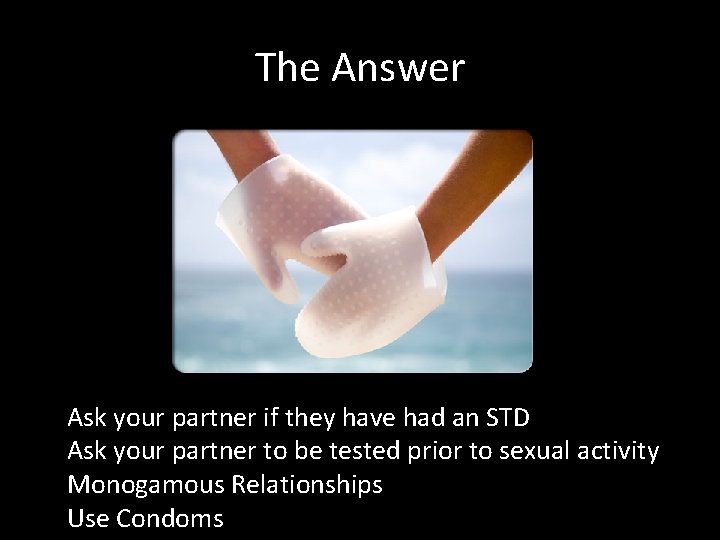 The Answer

Ask your partner if they have had an STD
Ask your partner to be tested prior to sexual activity
Monogamous Relationships
Use Condoms